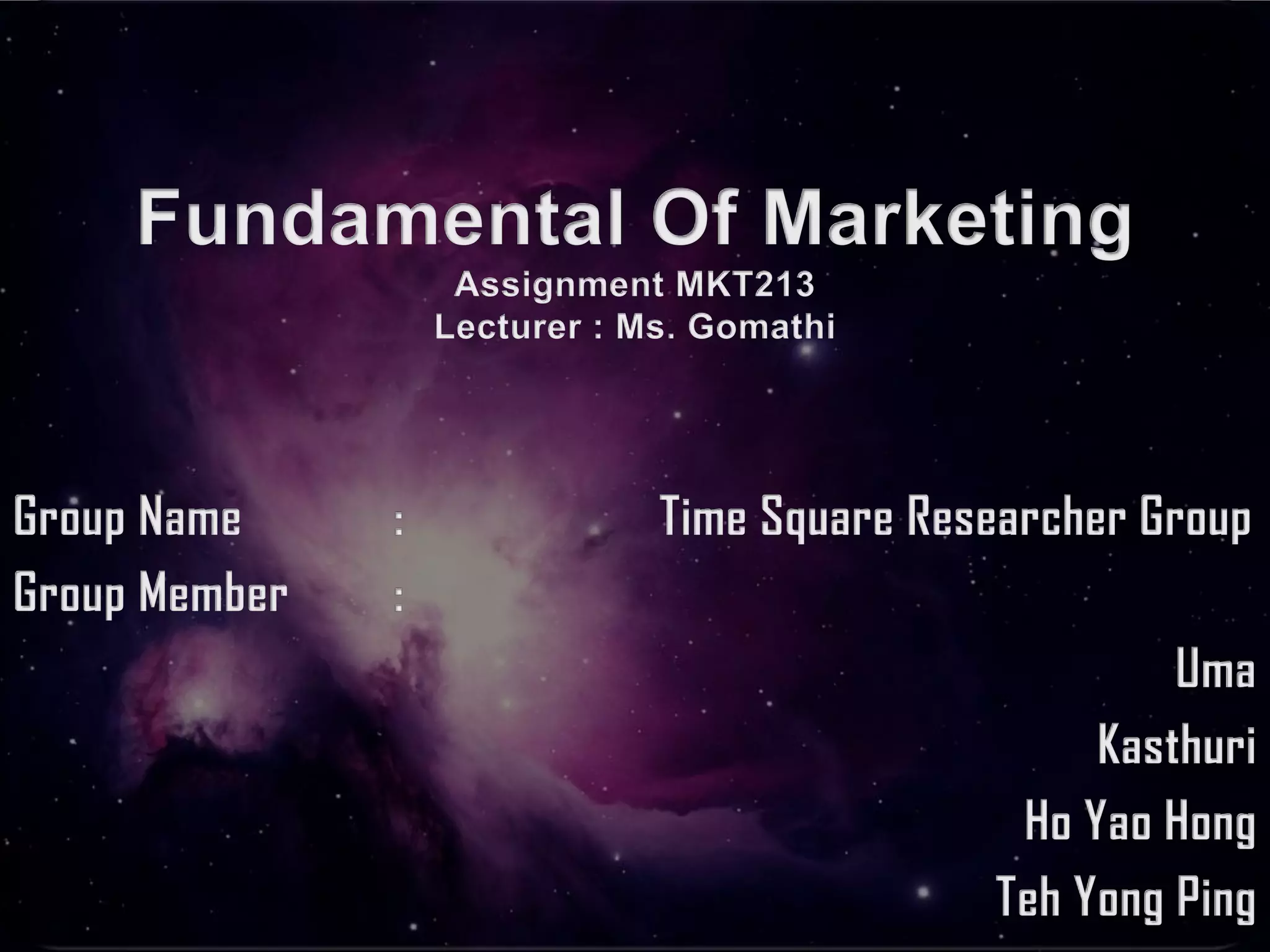 Fundamental Of Marketing

Assignment MKT213
Lecturer : Ms. Gomathi

Group Name : Time Square Researcher Group

Group Member :

Uma

Kasthuri

Ho Yao Hong

Teh Yong Ping